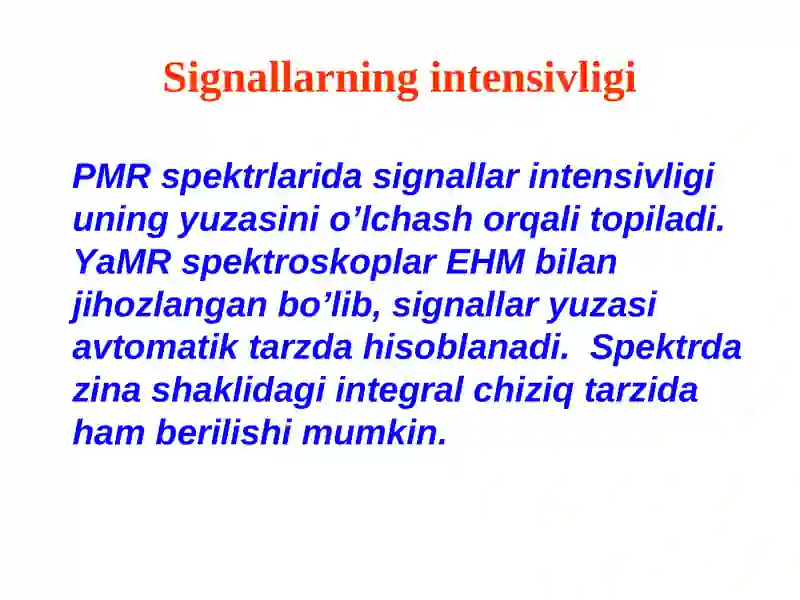 Signallarning intensivligi

PMR spektrlarida signallar intensivligi uning yuzasini o’lchash orqali topiladi. YaMR spektroskoplar EHM bilan jihozlangan bo’lib, signallar yuzasi avtomatik tarzda hisoblanadi. Spektrda zina shaklidagi integral chiziq tarzida ham berilishi mumkin.